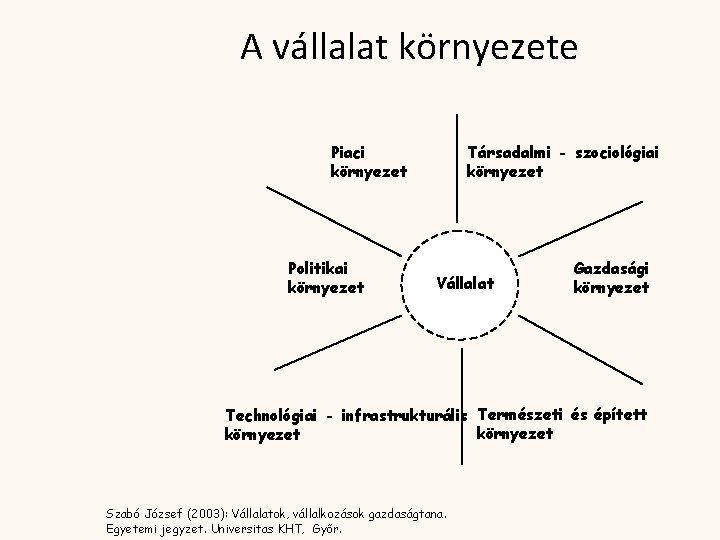 A vállalat környezete

Piaci környezet

Társadalmi - szociológiai környezet

Politikai környezet

Vállalat

Gazdasági környezet

Technológiai - infrastrukturális környezet

Természeti és épített környezet

Szabó József (2003): Vállalatok, vállalkozások gazdaságtana. Egyetemi jegyzet. Universitas KHT, Győr.